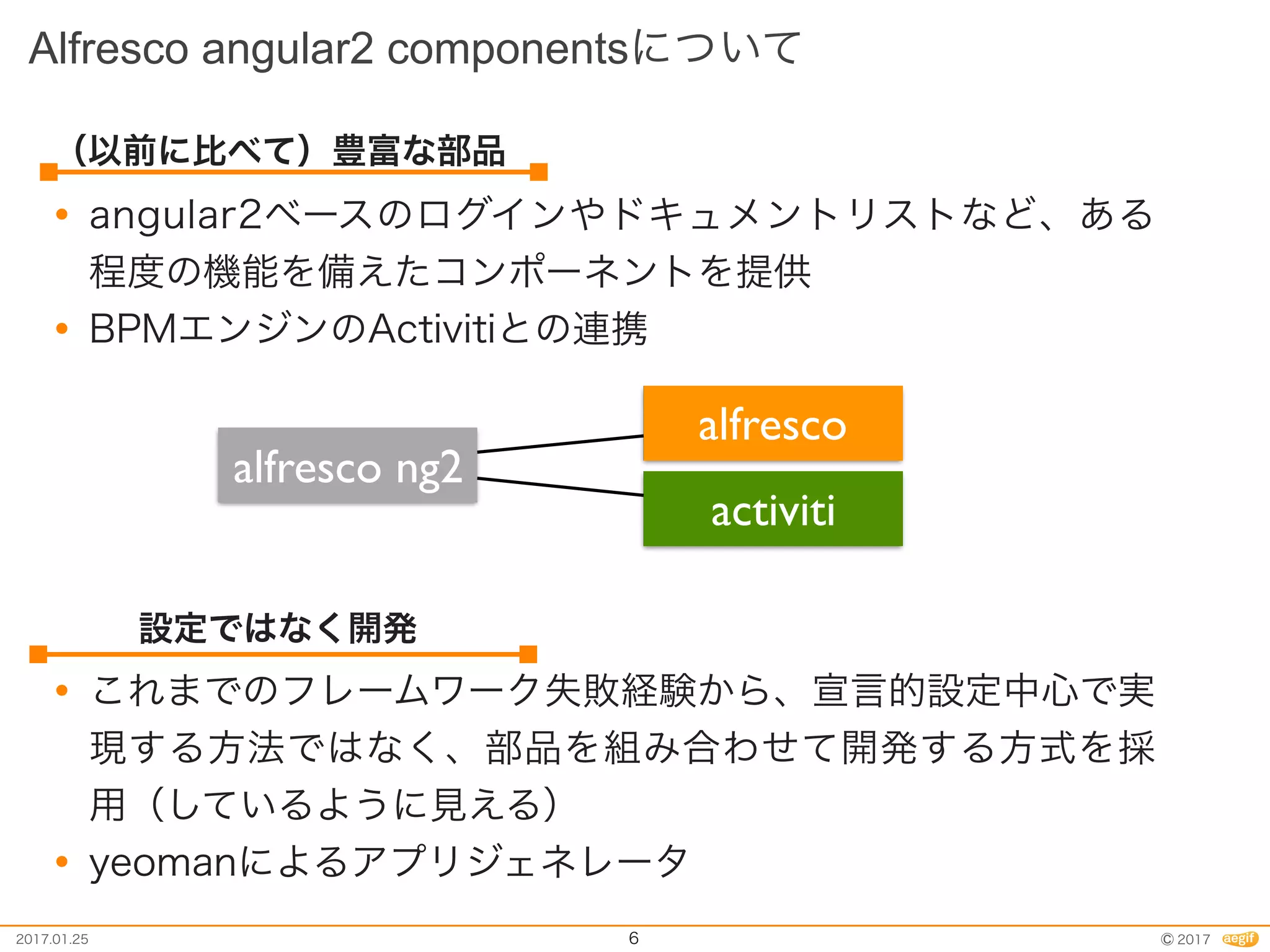 Alfresco angular2 componentsについて

（以前に比べて）豊富な部品

• angular2ベースのログインやドキュメントリストなど、ある程度の機能を備えたコンポーネントを提供
• BPMエンジンのActivitiとの連携

alfresco ng2

alfresco

activiti

設定ではなく開発

• これまでのフレームワーク失敗経験から、宣言的設定中心で実現する方法ではなく、部品を組み合わせて開発する方式を採用（しているように見える）
• yeomanによるアプリジェネレータ

2017.01.25

6

© 2017 aegif